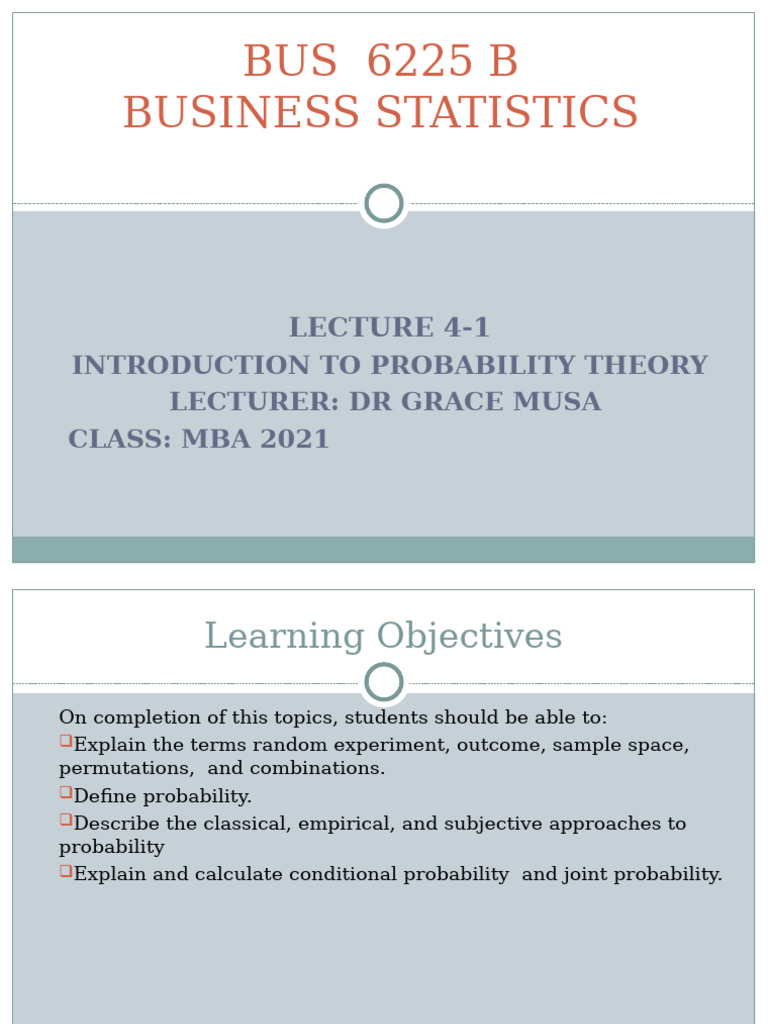 BUS 6225 B
BUSINESS STATISTICS

LECTURE 4-1
INTRODUCTION TO PROBABILITY THEORY
LECTURER: DR GRACE MUSA
CLASS: MBA 2021

Learning Objectives

On completion of this topics, students should be able to:

❑Explain the terms random experiment, outcome, sample space, permutations, and combinations.

❑Define probability.

❑Describe the classical, empirical, and subjective approaches to probability

❑Explain and calculate conditional probability and joint probability.